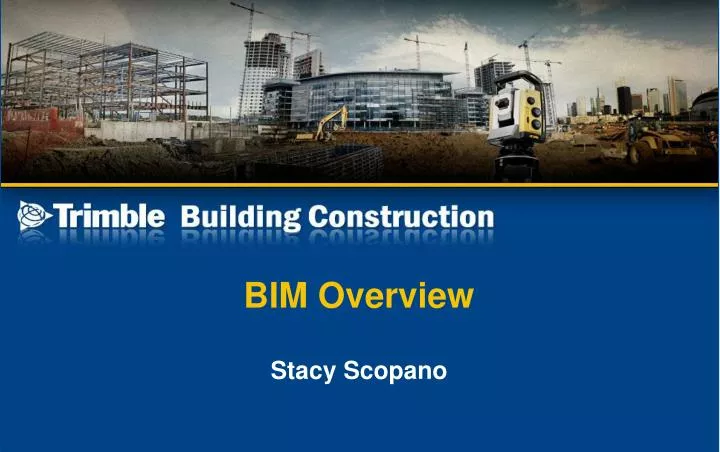 Trimble Building Construction

BIM Overview

Stacy Scopano